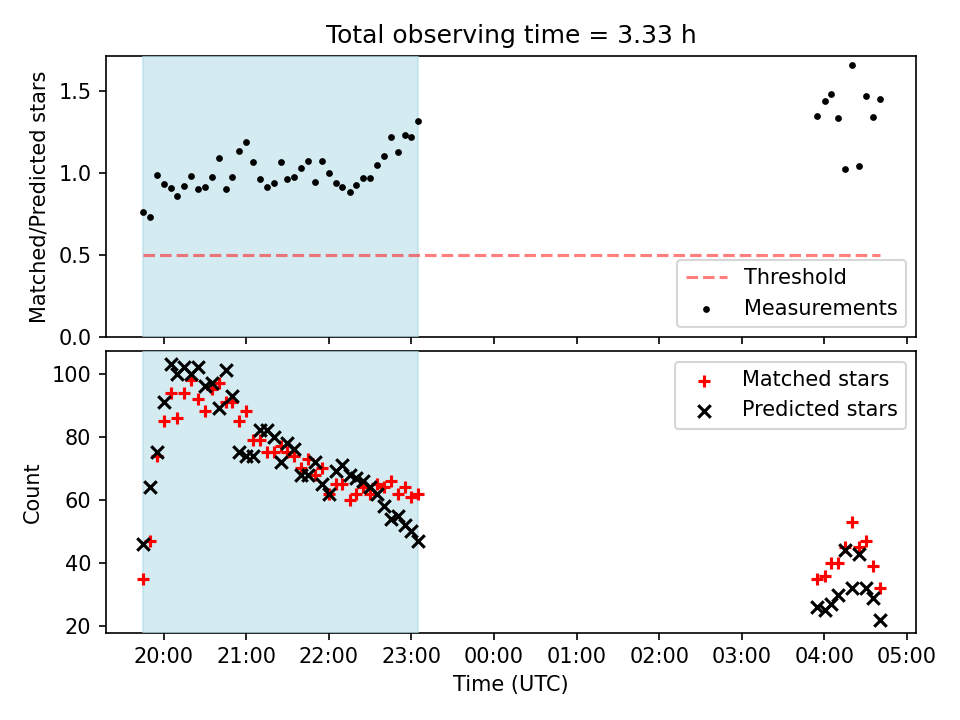 Total observing time = 3.33 h

Matched/Predicted stars

1.5
1.0
0.5
0.0

Threshold
Measurements

Count

100
80
60
40
20

Matched stars
Predicted stars

20:00
21:00
22:00
23:00
00:00
01:00
02:00
03:00
04:00
05:00

Time (UTC)